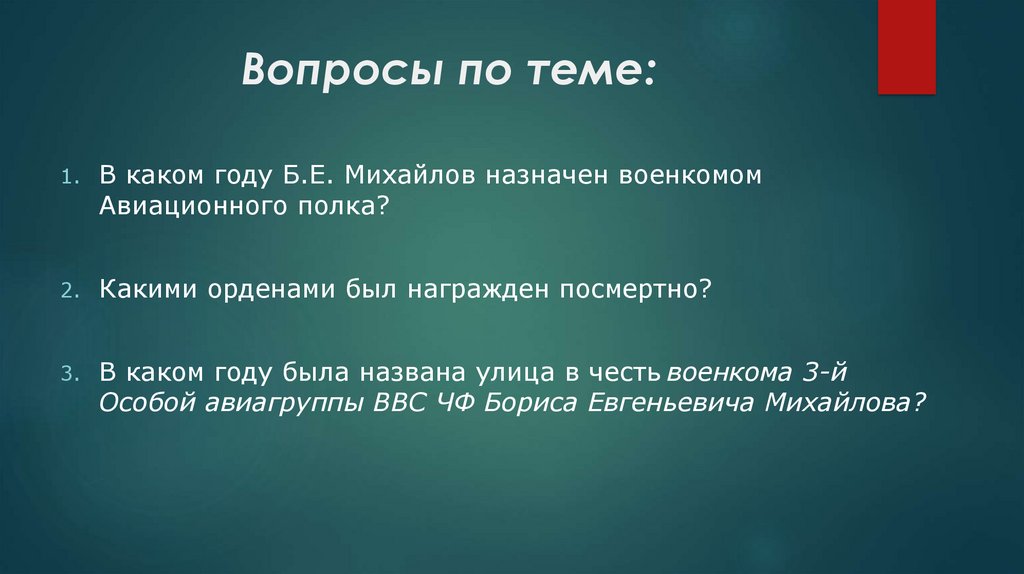 Вопросы по теме:

1. В каком году Б.Е. Михайлов назначен военкомом Авиационного полка?

2. Какими орденами был награжден посмертно?

3. В каком году была названа улица в честь военкома 3-й Особой авиагруппы ВВС ЧФ Бориса Евгеньевича Михайлова?